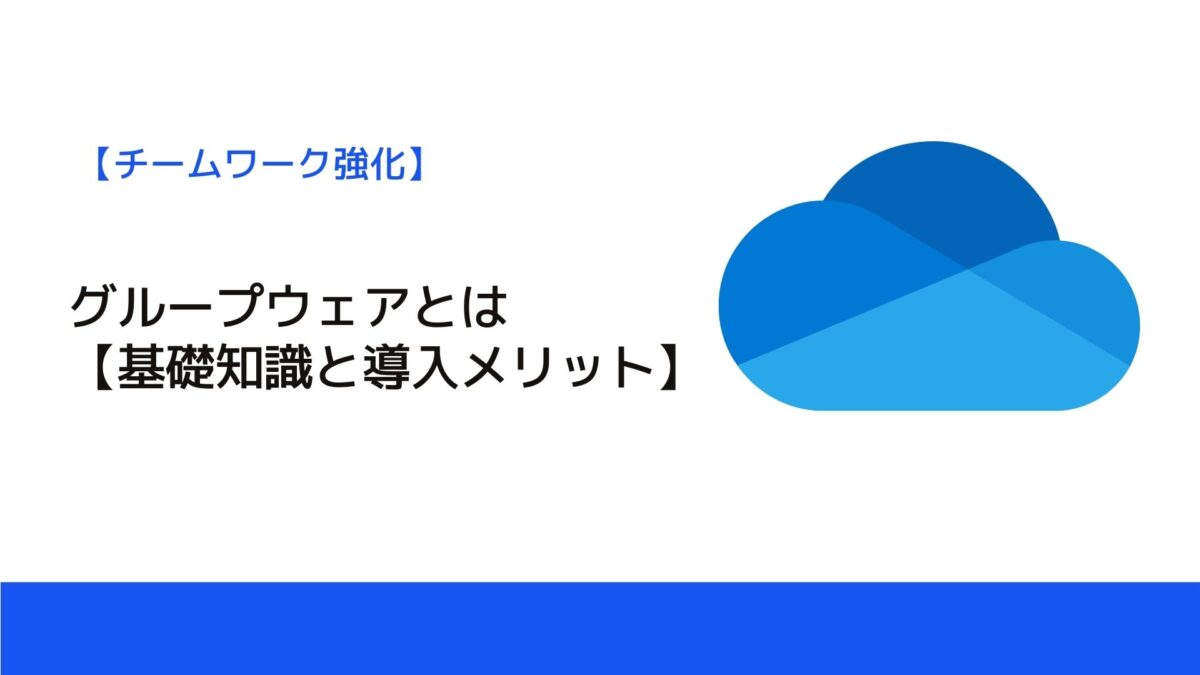 【チームワーク強化】

グループウェアとは
【基礎知識と導入メリット】